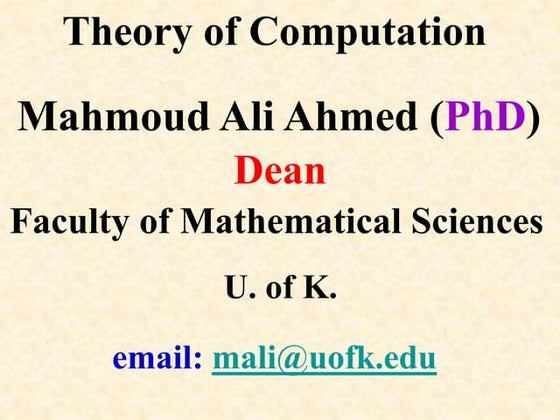 Theory of Computation

Mahmoud Ali Ahmed (PhD)
Dean
Faculty of Mathematical Sciences

U. of K.

email: mali@uofk.edu